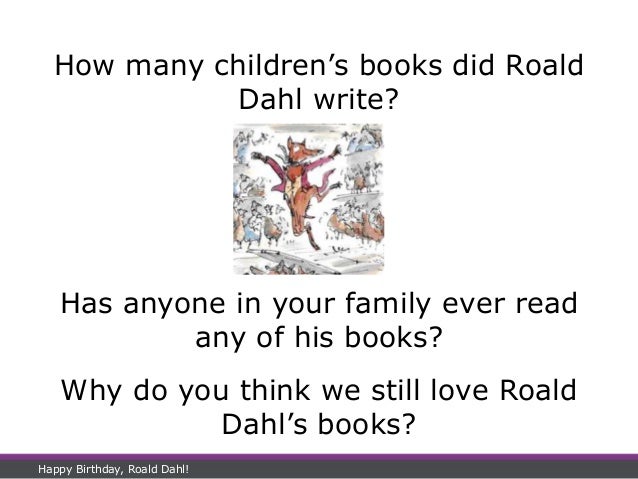 How many children’s books did Roald Dahl write?

Has anyone in your family ever read any of his books?

Why do you think we still love Roald Dahl’s books?

Happy Birthday, Roald Dahl!